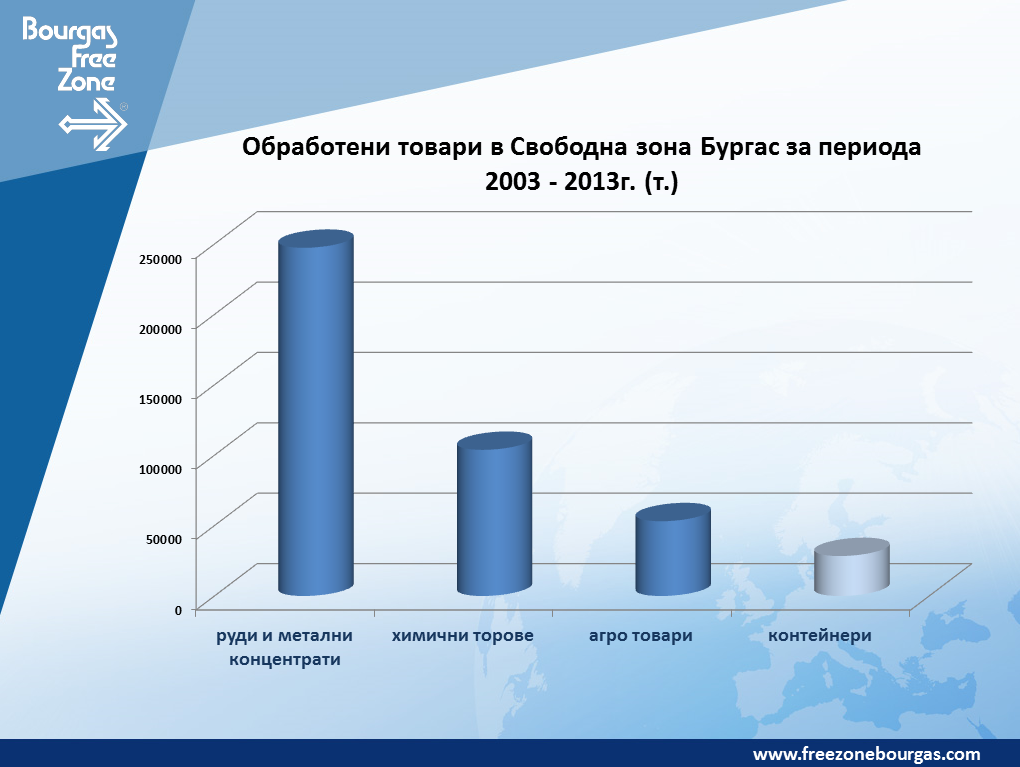 Bourgas Free Zone

Обработени товари в Свободна зона Бургас за периода 2003 - 2013г. (т.)

250000
200000
150000
100000
50000
0

руди и метални концентрати
химични торове
агро товари
контейнери

www.freezonebourgas.com